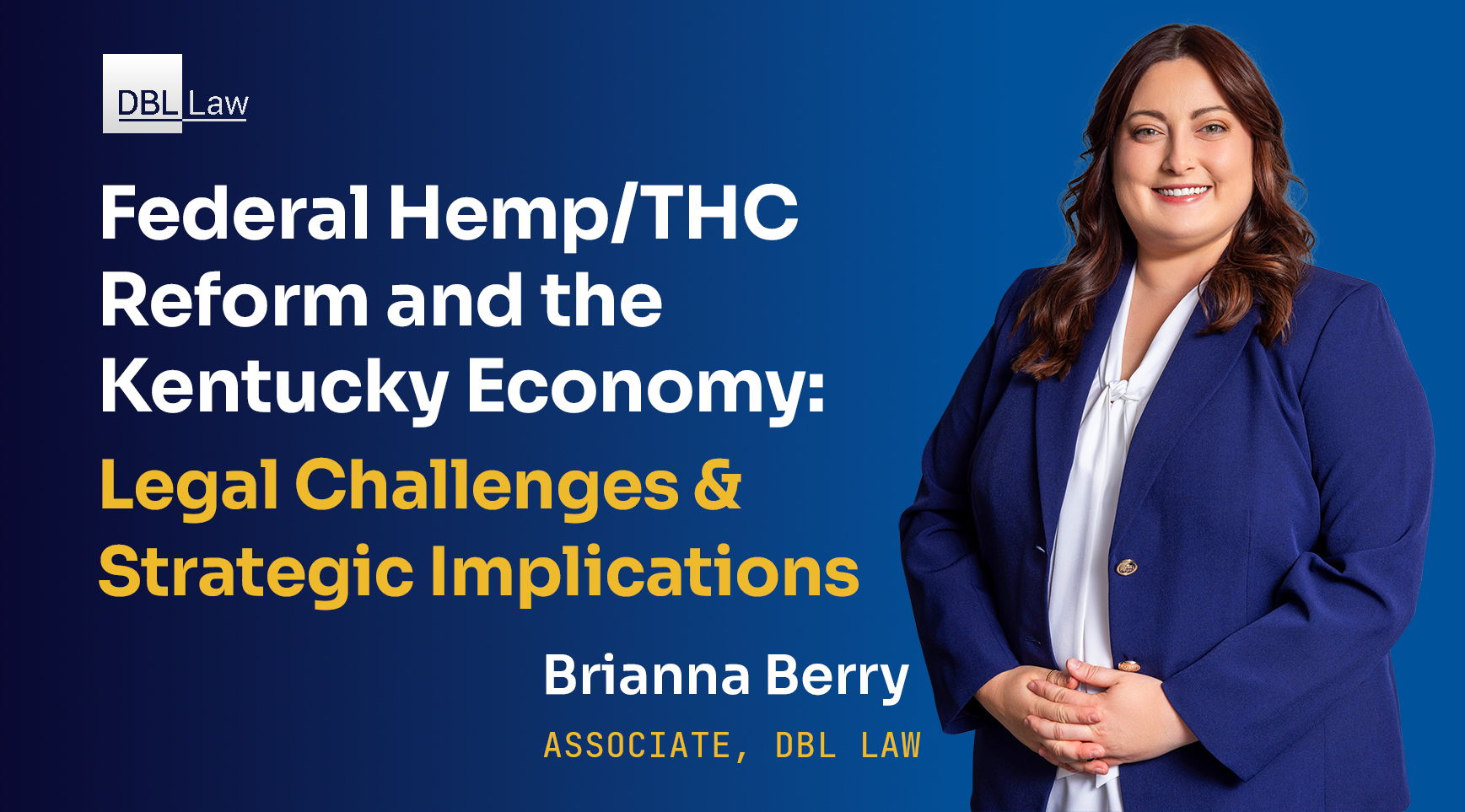 DBL Law

Federal Hemp/THC Reform and the Kentucky Economy:

Legal Challenges & Strategic Implications

Brianna Berry

ASSOCIATE, DBL LAW